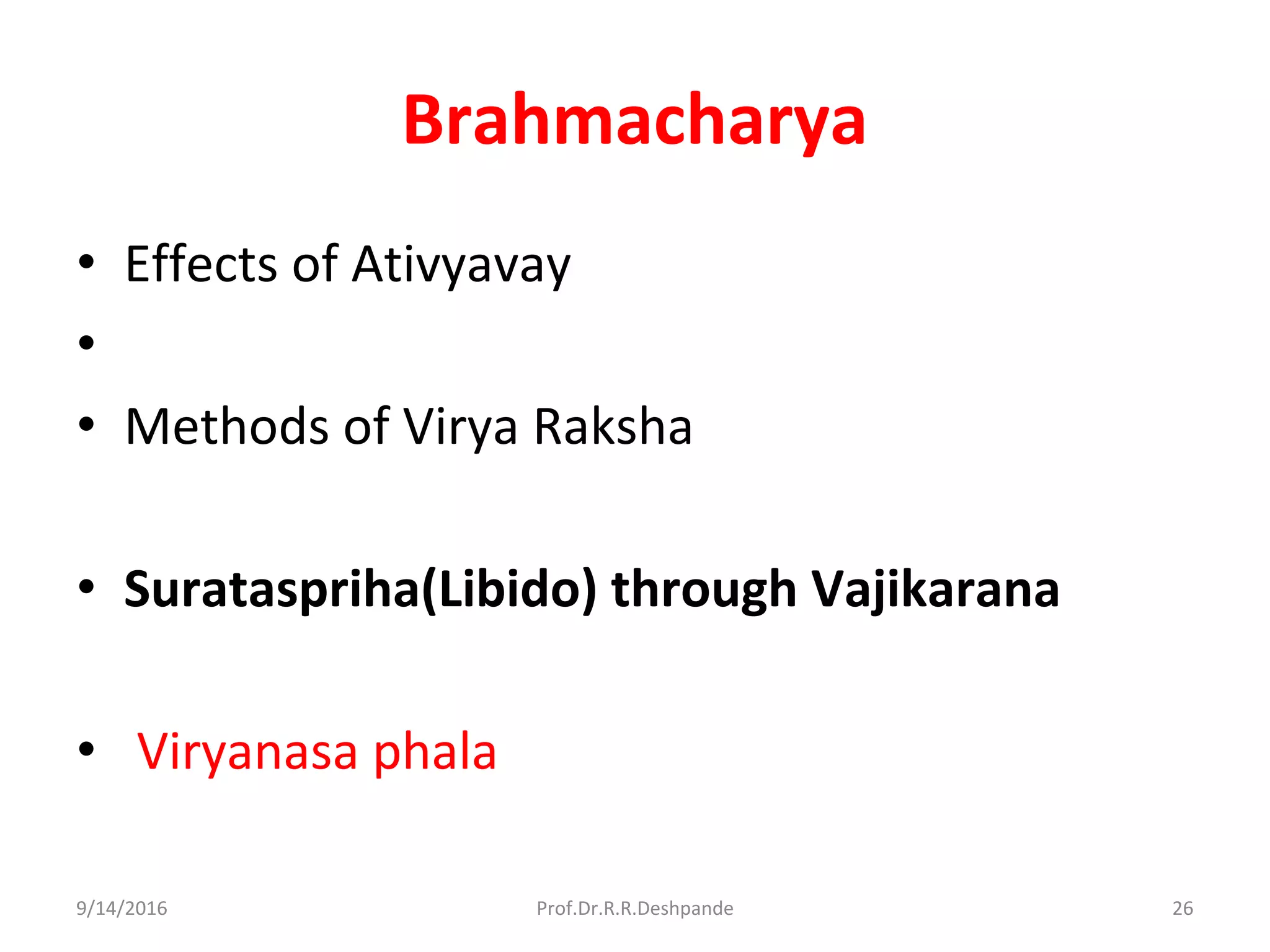 Brahmacharya

• Effects of Ativyavay
•
• Methods of Virya Raksha

• Surataspriha(Libido) through Vajikarana

• Viryanasa phala

9/14/2016
Prof.Dr.R.R.Deshpande
26